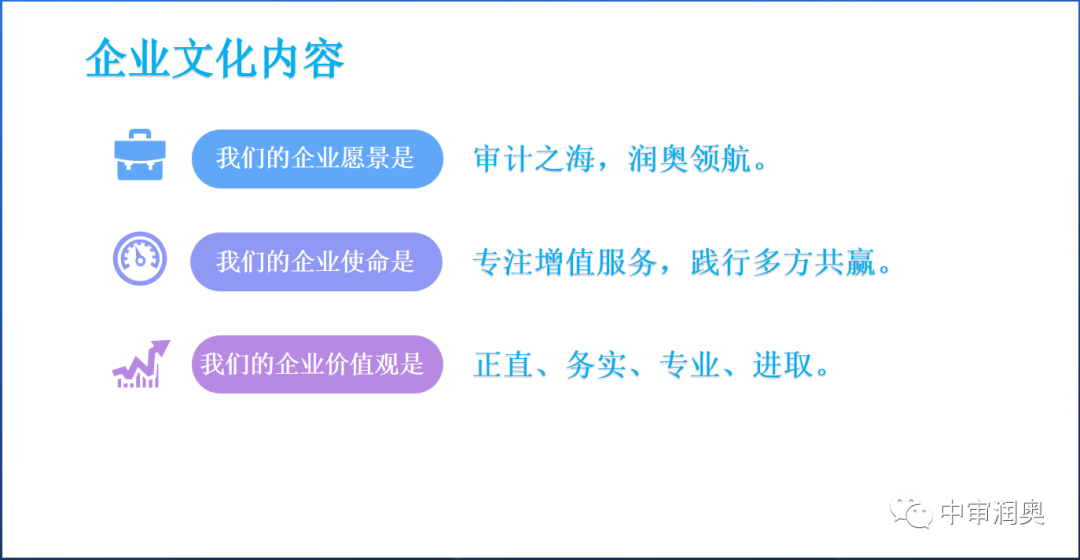 企业文化内容

我们的企业愿景是

审计之海，润奥领航。

我们的企业使命是

专注增值服务，践行多方共赢。

我们的企业价值观是

正直、务实、专业、进取。

中审润奥